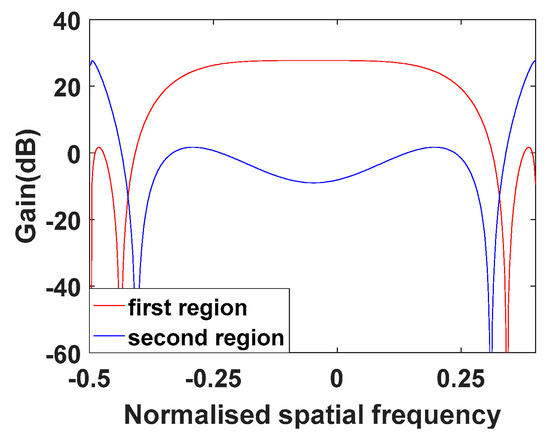 40
20
0
-20
-40
-60
Gain(dB)
first region
second region
-0.5
-0.25
0
0.25
Normalised spatial frequency